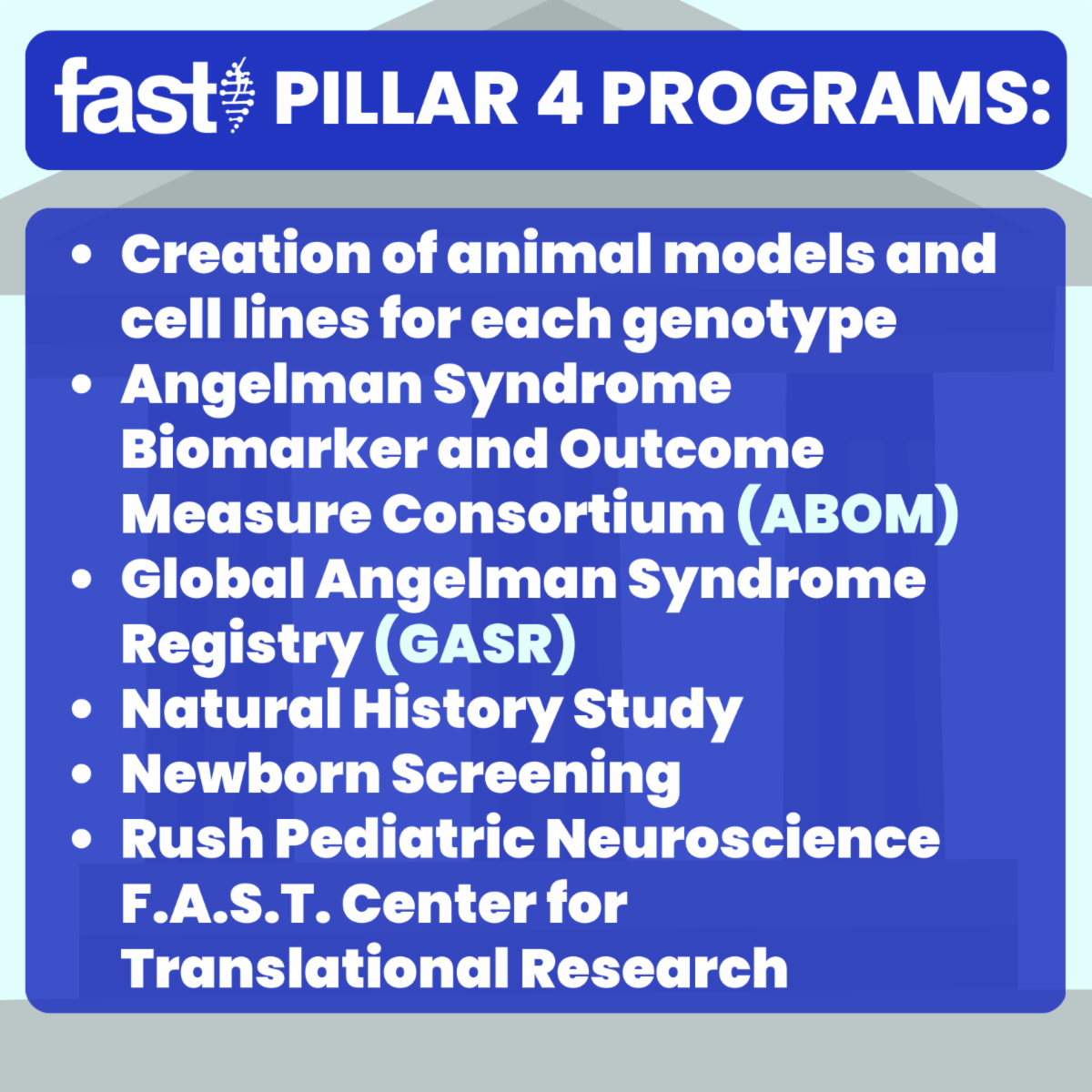 fast PILLAR 4 PROGRAMS:

- Creation of animal models and cell lines for each genotype
- Angelman Syndrome Biomarker and Outcome Measure Consortium (ABOM)
- Global Angelman Syndrome Registry (GASR)
- Natural History Study
- Newborn Screening
- Rush Pediatric Neuroscience F.A.S.T. Center for Translational Research